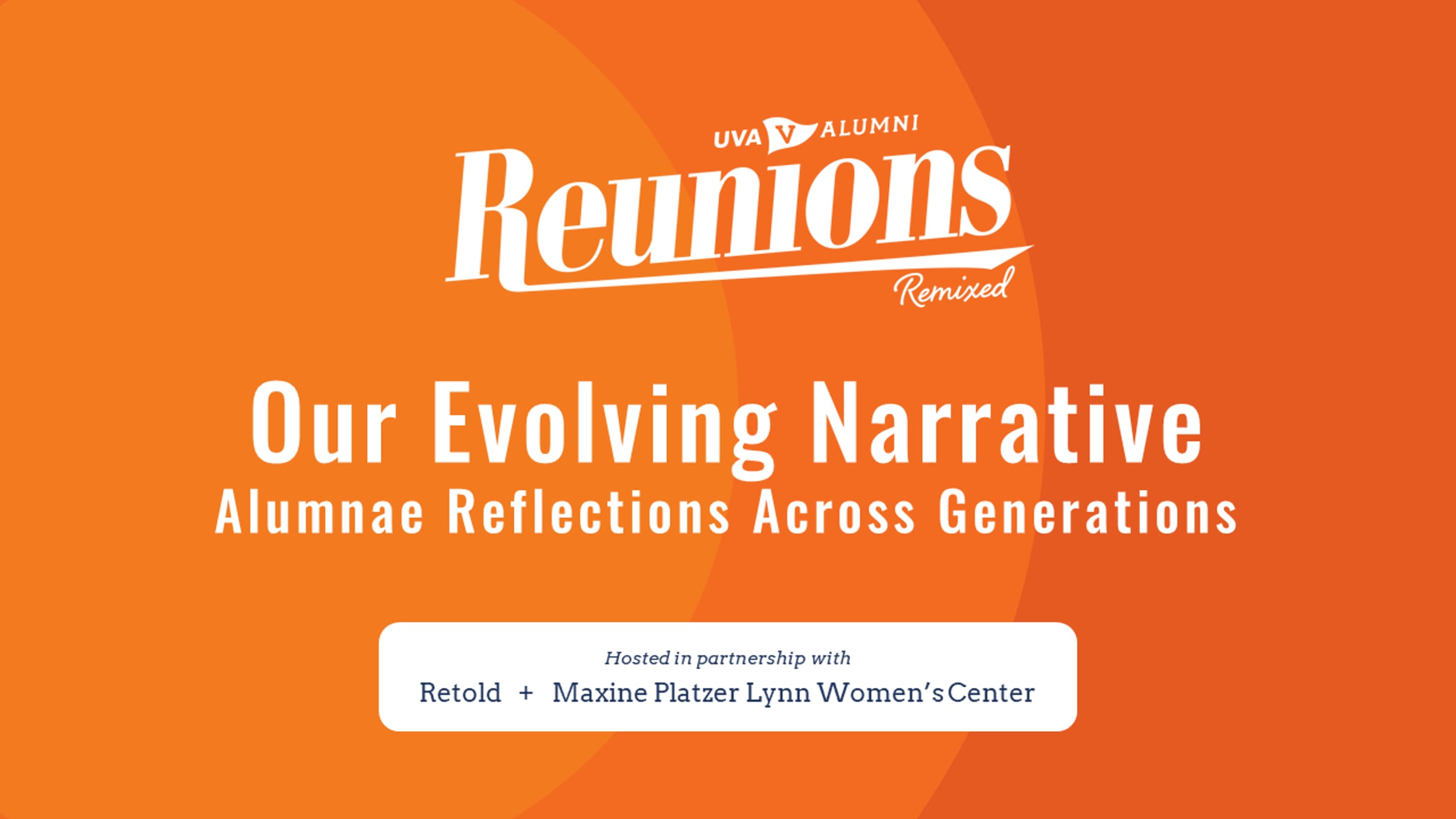 UVA V ALUMNI
Reunions
Remixed

Our Evolving Narrative
Alumnae Reflections Across Generations

Hosted in partnership with
Retold + Maxine Platzer Lynn Women's Center